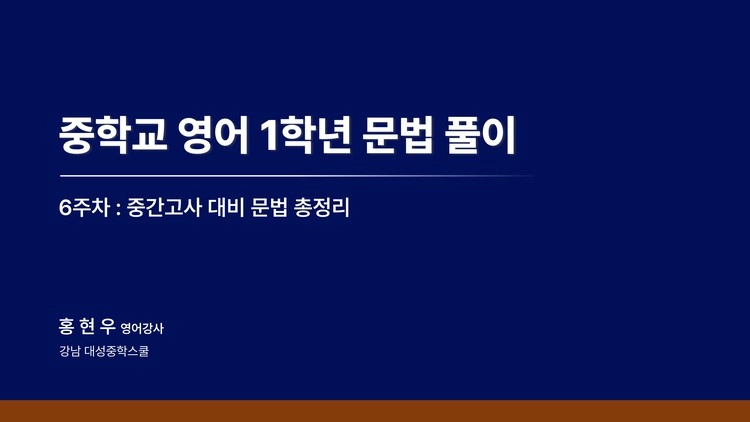 중학교 영어 1학년 문법 풀이

6주차 : 중간고사 대비 문법 총정리

홍 현 우 영어강사

강남 대성중학스쿨